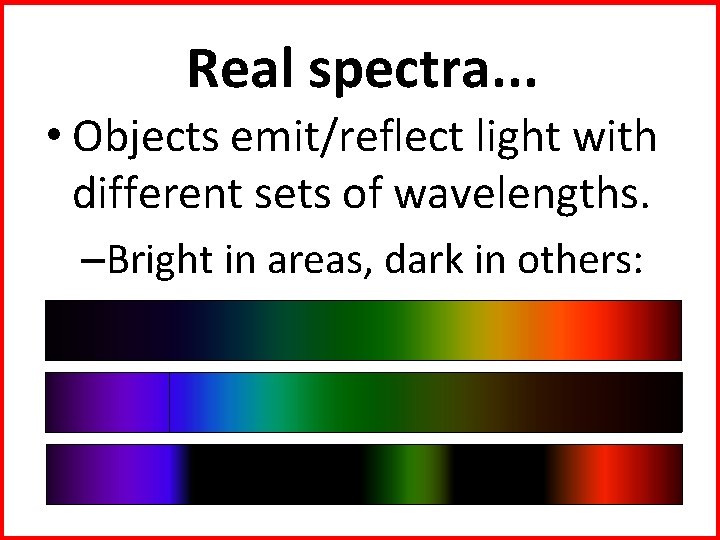 Real spectra...

• Objects emit/reflect light with different sets of wavelengths.

–Bright in areas, dark in others: